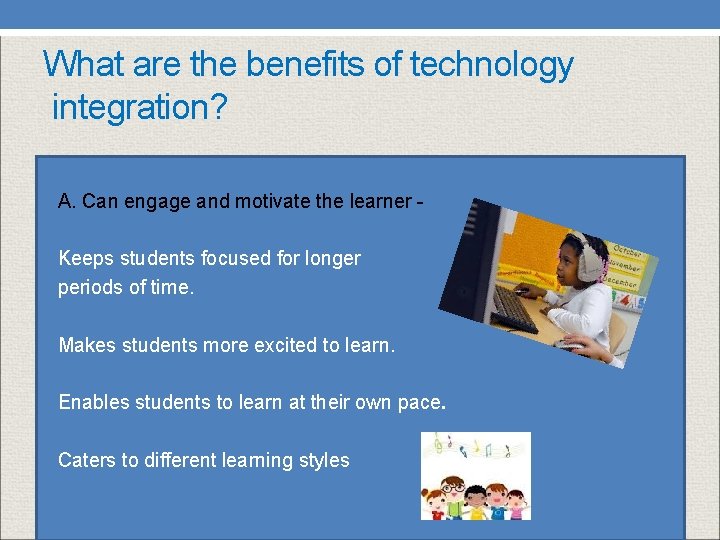 What are the benefits of technology integration?

A. Can engage and motivate the learner -

Keeps students focused for longer periods of time.

Makes students more excited to learn.

Enables students to learn at their own pace.

Caters to different learning styles

October
November
December